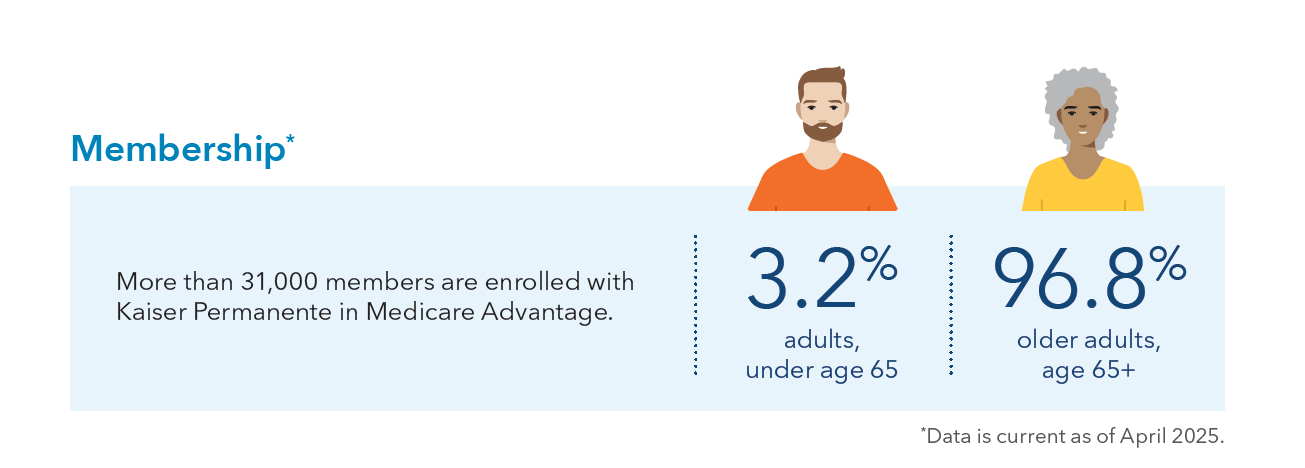 Membership*

More than 31,000 members are enrolled with Kaiser Permanente in Medicare Advantage.

3.2%
adults, under age 65

96.8%
older adults, age 65+

*Data is current as of April 2025.